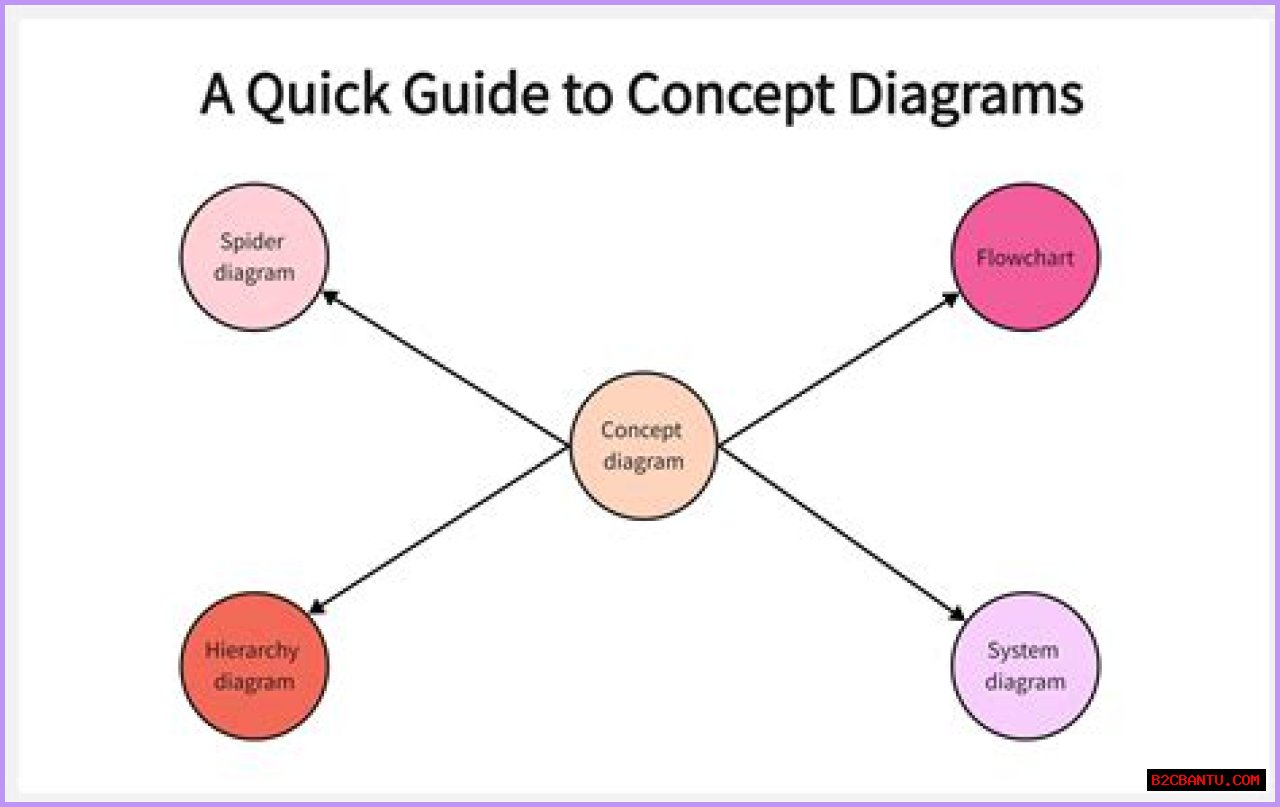 A Quick Guide to Concept Diagrams

Spider diagram

Flowchart

Concept diagram

Hierarchy diagram

System diagram

B2CBANTU.COM